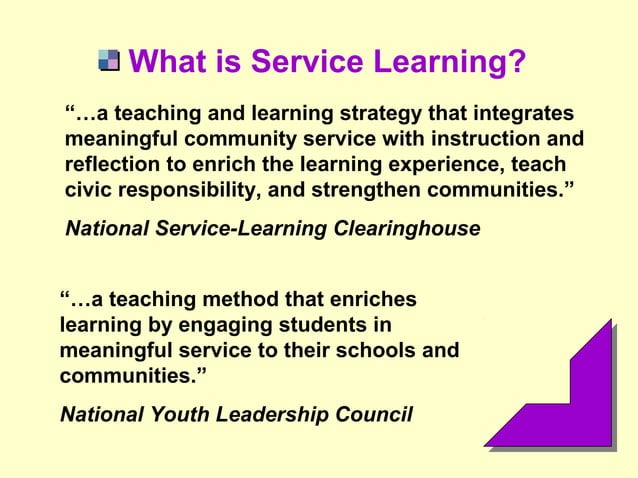 What is Service Learning?

“…a teaching and learning strategy that integrates meaningful community service with instruction and reflection to enrich the learning experience, teach civic responsibility, and strengthen communities.”

National Service-Learning Clearinghouse

“…a teaching method that enriches learning by engaging students in meaningful service to their schools and communities.”

National Youth Leadership Council